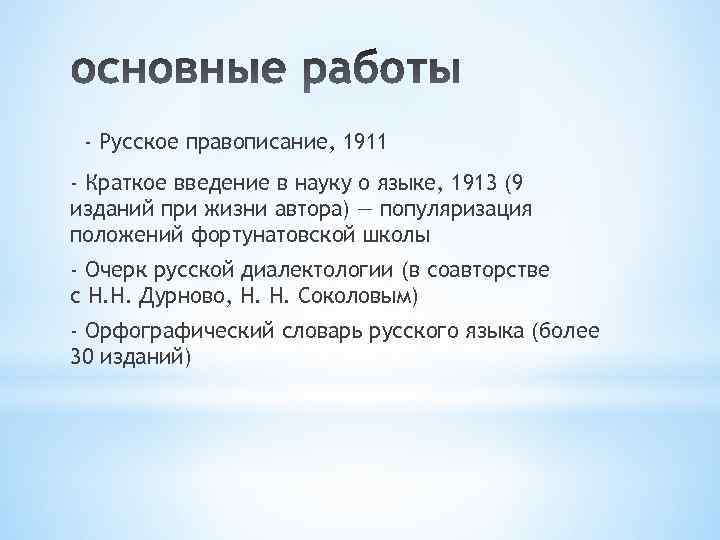 основные работы

- Русское правописание, 1911

- Краткое введение в науку о языке, 1913 (9 изданий при жизни автора) — популяризация положений фортунатовской школы

- Очерк русской диалектологии (в соавторстве с Н.Н. Дурново, Н. Н. Соколовым)

- Орфографический словарь русского языка (более 30 изданий)